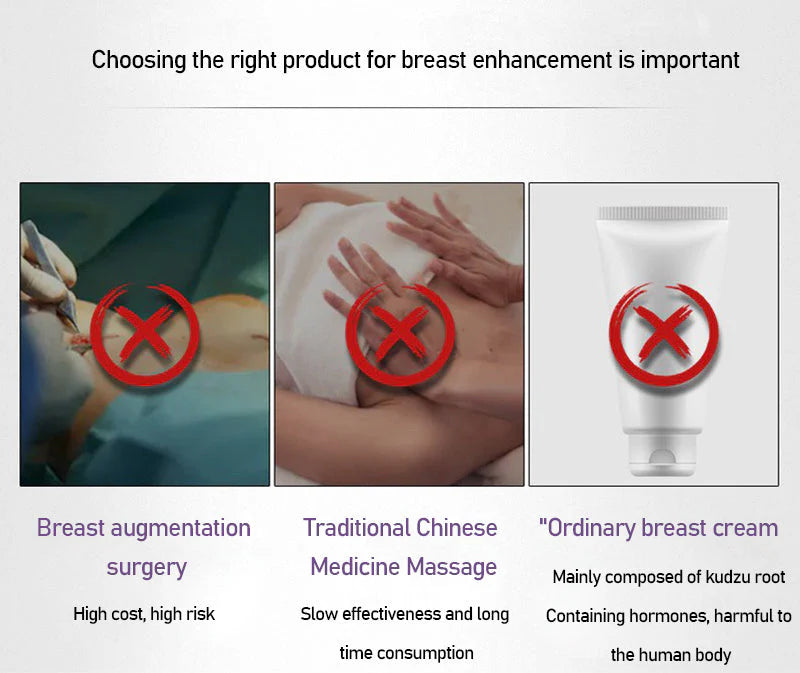 Choosing the right product for breast enhancement is important

Breast augmentation surgery

High cost, high risk

Traditional Chinese Medicine Massage

Slow effectiveness and long time consumption

"Ordinary breast cream

Mainly composed of kudzu root

Containing hormones, harmful to the human body